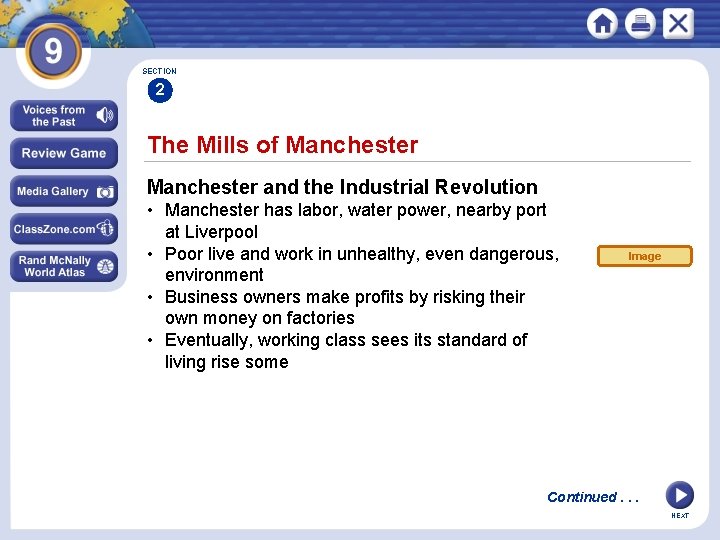 9

Voices from the Past

Review Game

Media Gallery

ClassZone.com

Rand McNally World Atlas

SECTION
2

The Mills of Manchester

Manchester and the Industrial Revolution
• Manchester has labor, water power, nearby port at Liverpool
• Poor live and work in unhealthy, even dangerous, environment
• Business owners make profits by risking their own money on factories
• Eventually, working class sees its standard of living rise some

Image

Continued . . .

NEXT